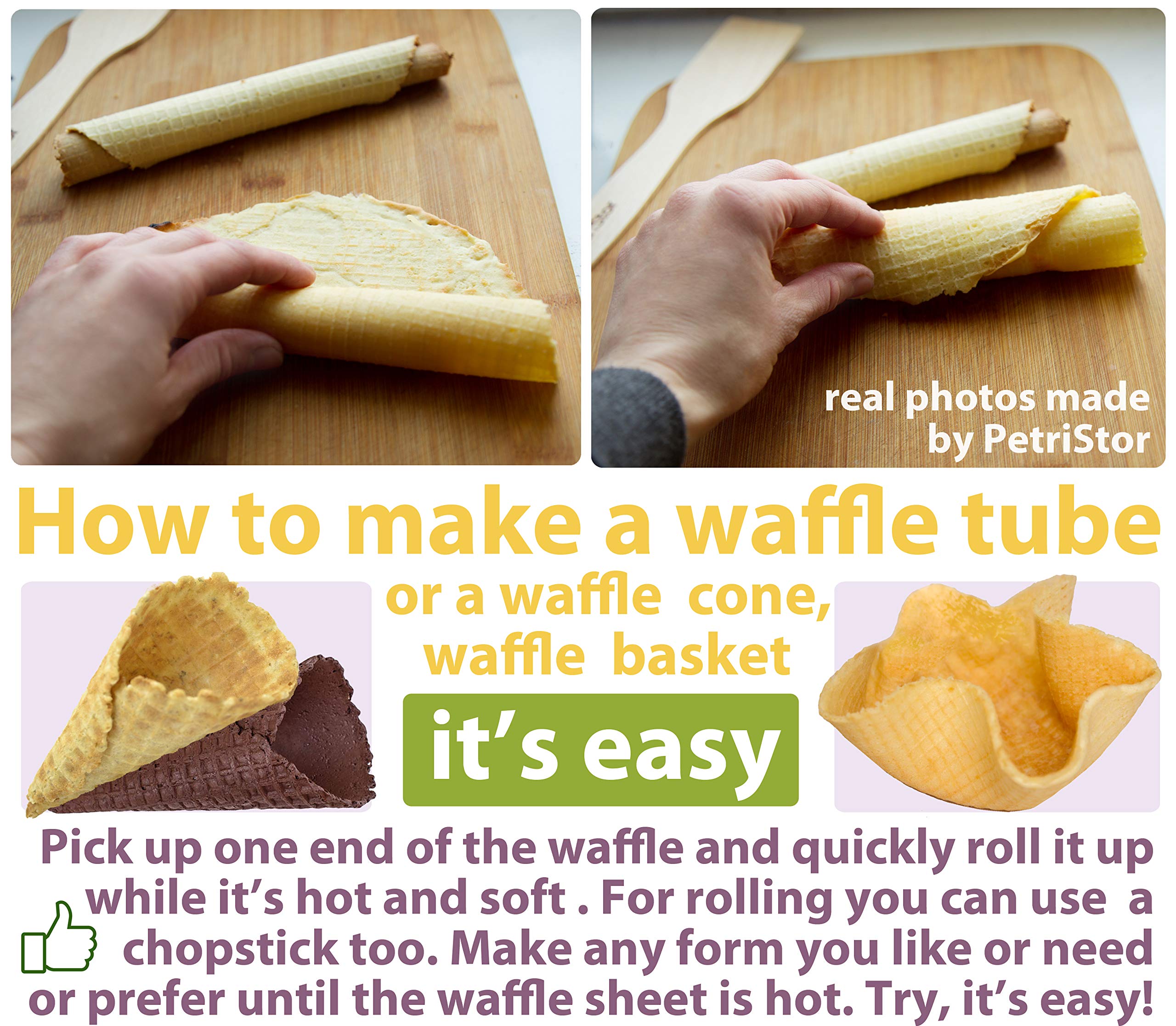 real photos made by PetriStor

How to make a waffle tube

or a waffle cone,
waffle basket

it's easy

Pick up one end of the waffle and quickly roll it up while it's hot and soft . For rolling you can use a chopstick too. Make any form you like or need or prefer until the waffle sheet is hot. Try, it's easy!